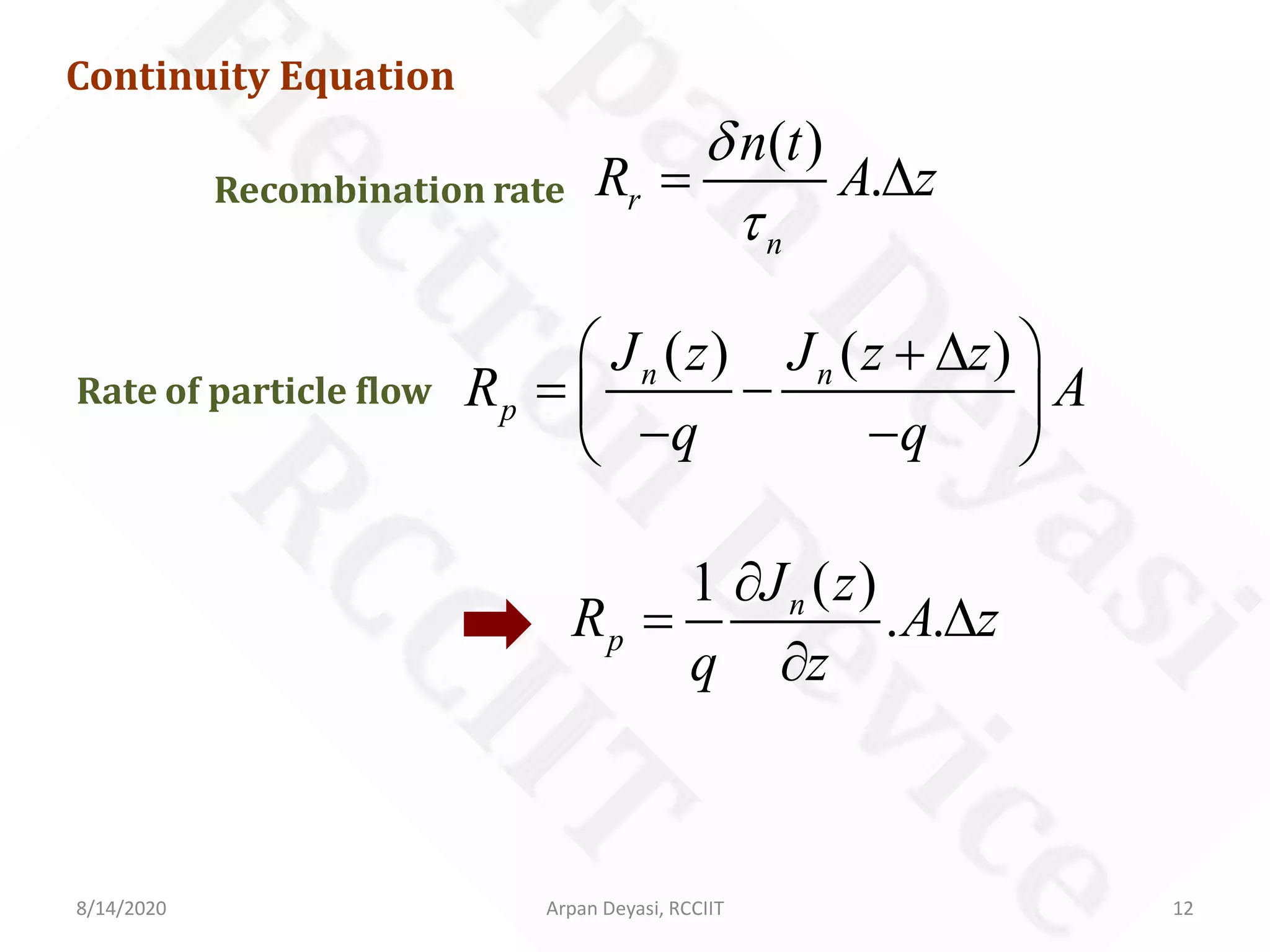 Continuity Equation

Recombination rate $R_r = \frac{\delta n(t)}{\tau_n} A.\Delta z$

Rate of particle flow $R_p = \left( \frac{J_n(z)}{-q} - \frac{J_n(z+\Delta z)}{-q} \right) A$

$R_p = \frac{1}{q} \frac{\partial J_n(z)}{\partial z} .A.\Delta z$

Arpan Deyasi Electron Device RCCIIT

8/14/2020 Arpan Deyasi, RCCIIT 12